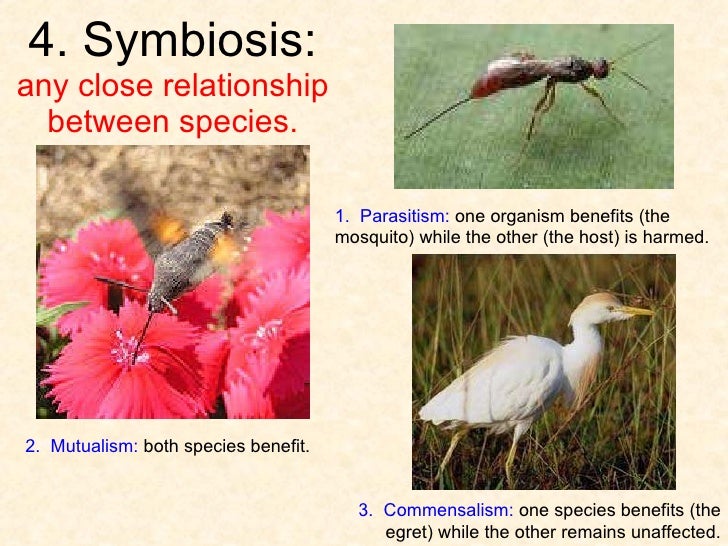 4. Symbiosis:
any close relationship between species.

1. Parasitism: one organism benefits (the mosquito) while the other (the host) is harmed.

2. Mutualism: both species benefit.

3. Commensalism: one species benefits (the egret) while the other remains unaffected.